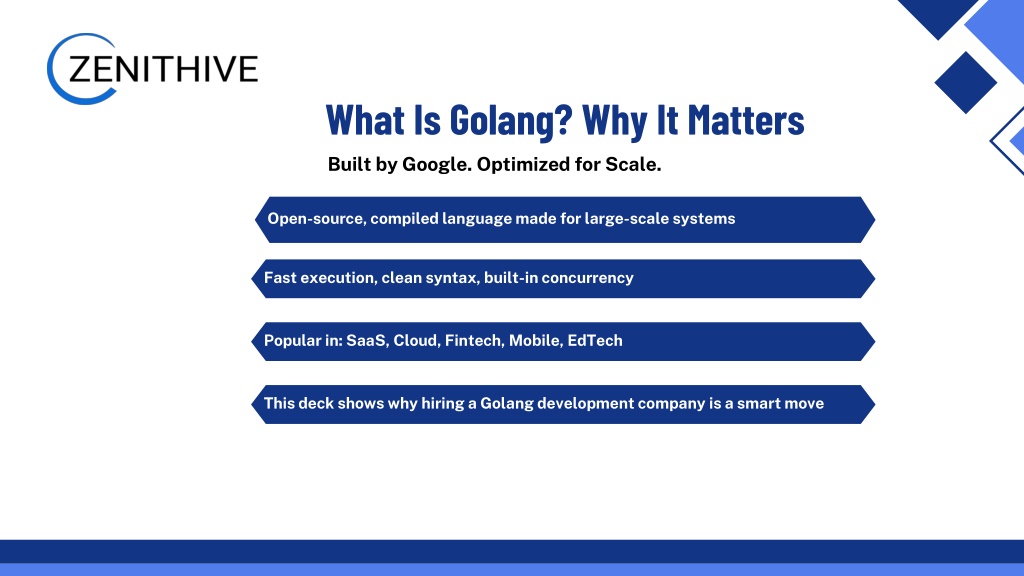 ZENITHIVE

What Is Golang? Why It Matters

Built by Google. Optimized for Scale.

Open-source, compiled language made for large-scale systems

Fast execution, clean syntax, built-in concurrency

Popular in: SaaS, Cloud, Fintech, Mobile, EdTech

This deck shows why hiring a Golang development company is a smart move